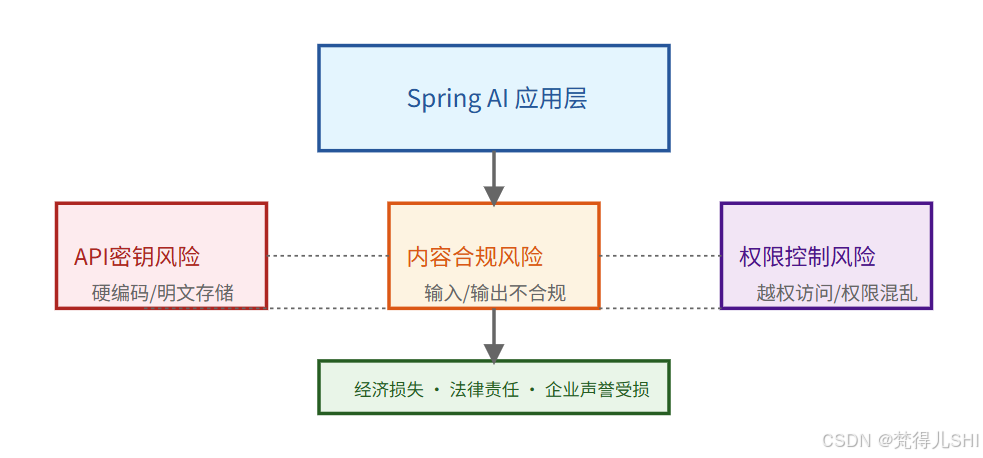 Spring AI 应用层

API密钥风险
硬编码/明文存储

内容合规风险
输入/输出不合规

权限控制风险
越权访问/权限混乱

经济损失 · 法律责任 · 企业声誉受损

CSDN @梵得儿SHI